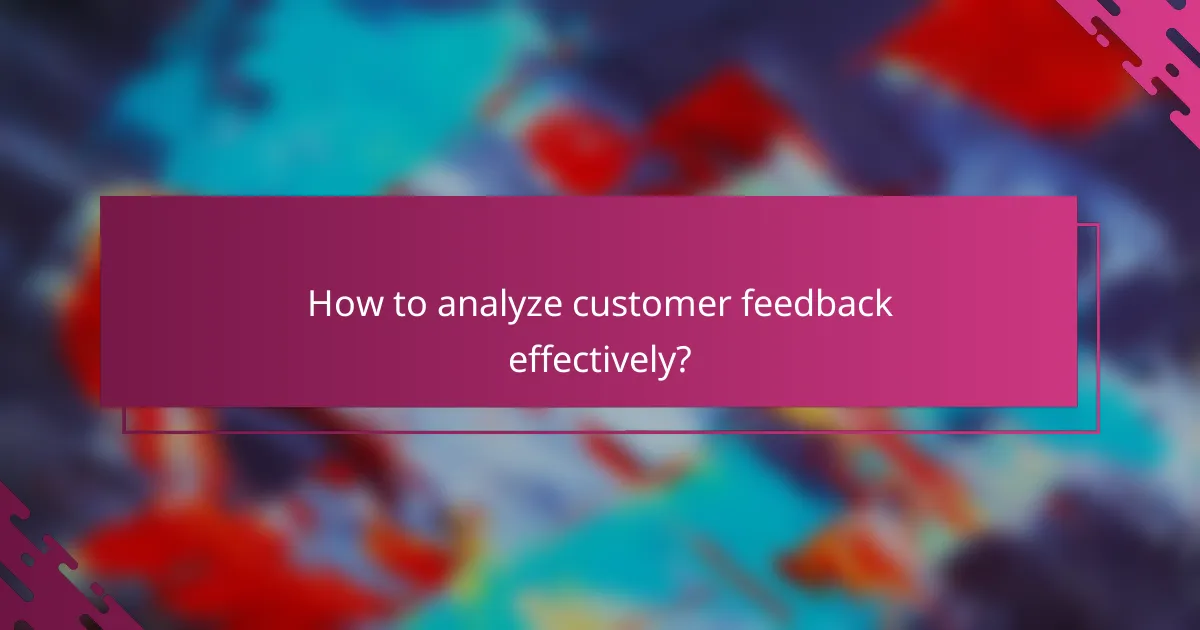 How to analyze customer feedback effectively?